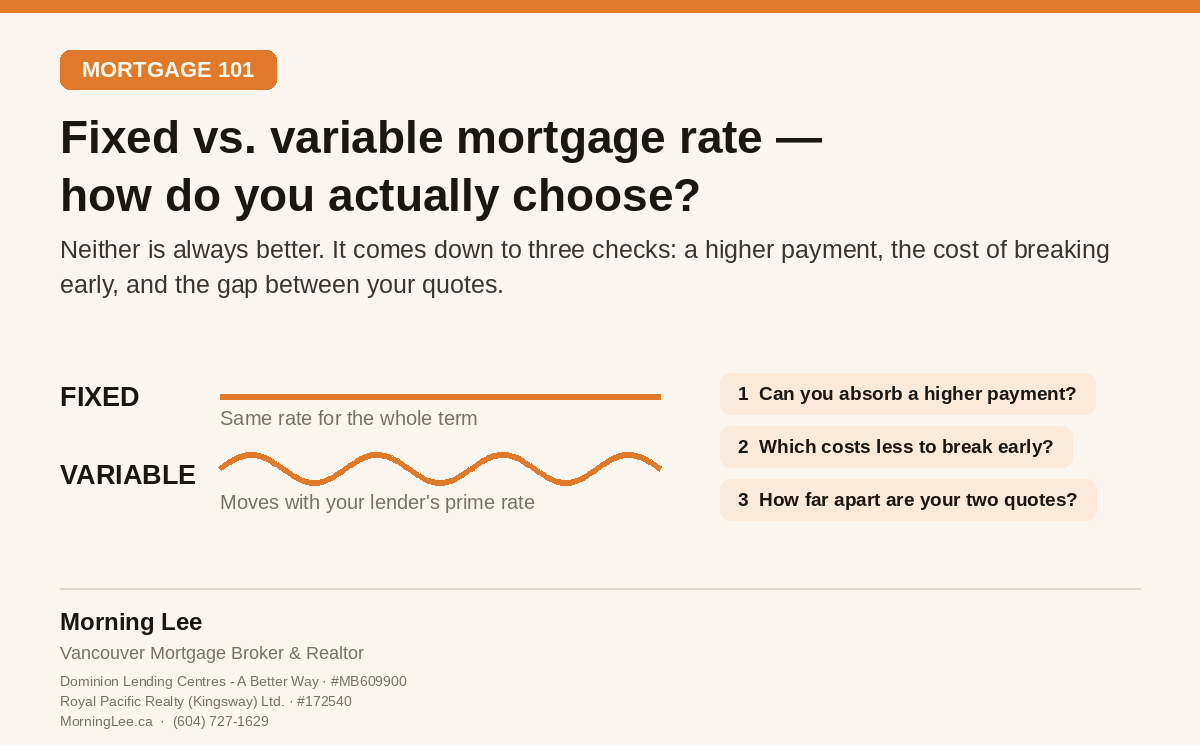 MORTGAGE 101

Fixed vs. variable mortgage rate — how do you actually choose?

Neither is always better. It comes down to three checks: a higher payment, the cost of breaking early, and the gap between your quotes.

FIXED
Same rate for the whole term

VARIABLE
Moves with your lender's prime rate

1 Can you absorb a higher payment?
2 Which costs less to break early?
3 How far apart are your two quotes?

Morning Lee
Vancouver Mortgage Broker & Realtor
Dominion Lending Centres - A Better Way · #MB609900
Royal Pacific Realty (Kingsway) Ltd. · #172540
MorningLee.ca · (604) 727-1629